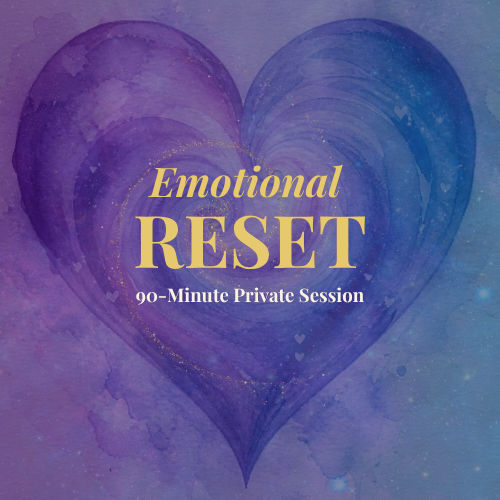 Emotional
RESET
90-Minute Private Session